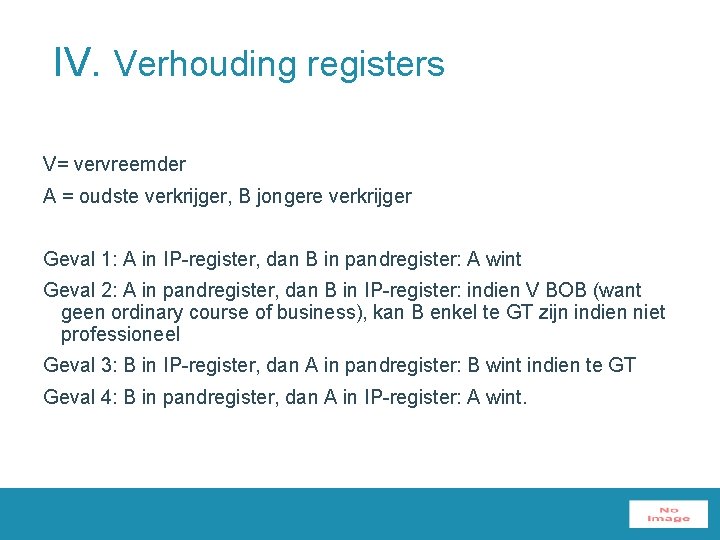 IV. Verhouding registers

V= vervreemder

A = oudste verkrijger, B jongere verkrijger

Geval 1: A in IP-register, dan B in pandregister: A wint

Geval 2: A in pandregister, dan B in IP-register: indien V BOB (want geen ordinary course of business), kan B enkel te GT zijn indien niet professioneel

Geval 3: B in IP-register, dan A in pandregister: B wint indien te GT

Geval 4: B in pandregister, dan A in IP-register: A wint.

No Image